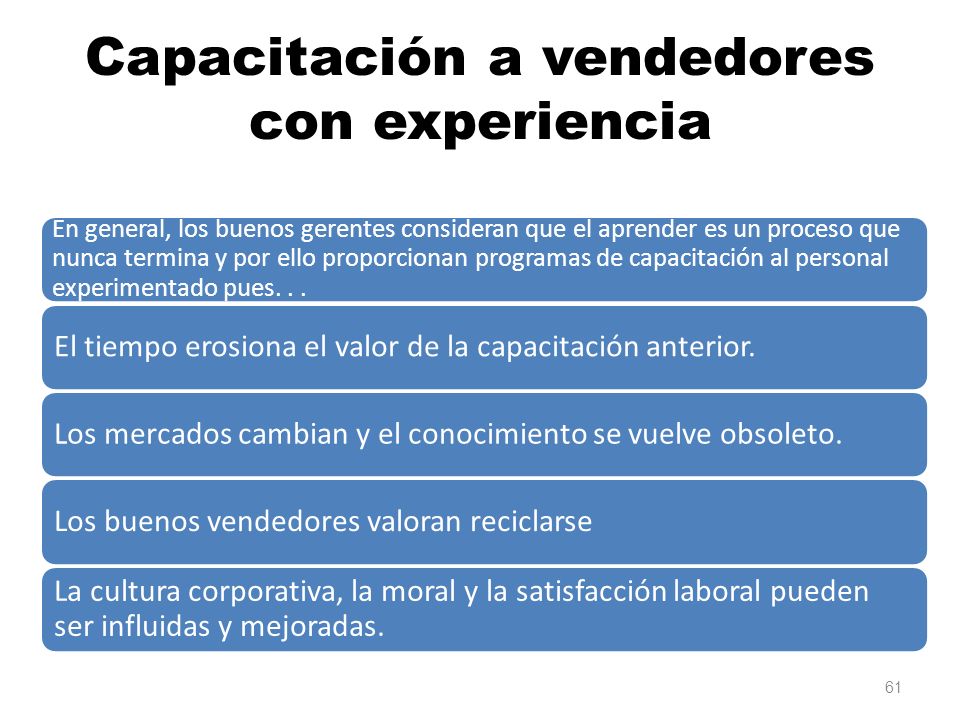 Capacitación a vendedores con experiencia

En general, los buenos gerentes consideran que el aprender es un proceso que nunca termina y por ello proporcionan programas de capacitación al personal experimentado pues. . .

El tiempo erosiona el valor de la capacitación anterior.

Los mercados cambian y el conocimiento se vuelve obsoleto.

Los buenos vendedores valoran reciclarse

La cultura corporativa, la moral y la satisfacción laboral pueden ser influidas y mejoradas.

61